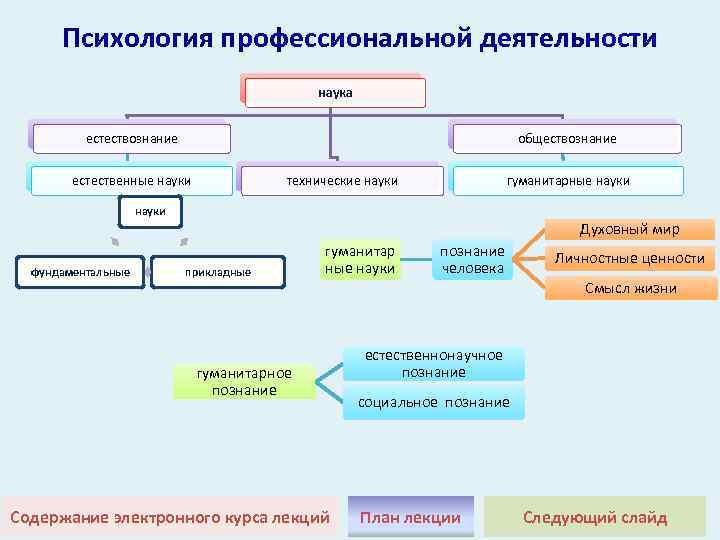 Психология профессиональной деятельности

наука

естествознание

обществознание

естественные науки

технические науки

гуманитарные науки

науки

фундаментальные

прикладные

гуманитарные науки

познание человека

Духовный мир

Личностные ценности

Смысл жизни

гуманитарное познание

естественнонаучное познание

социальное познание

Содержание электронного курса лекций

План лекции

Следующий слайд